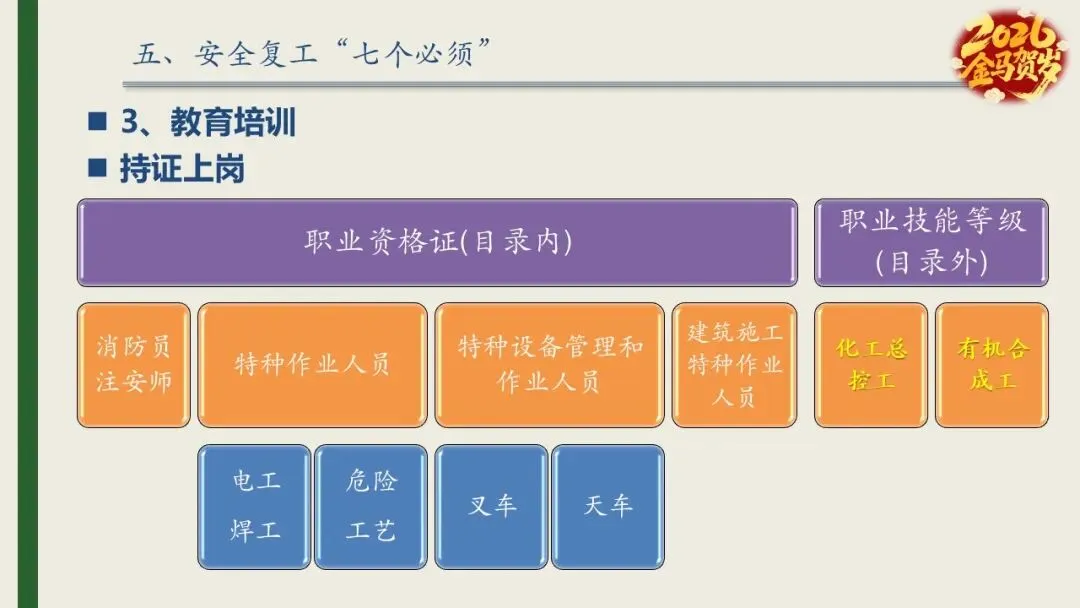 五、安全复工“七个必须”

2026 金马贺岁

■ 3、教育培训

■ 持证上岗

职业资格证(目录内)

职业技能等级(目录外)

消防员 注安师

特种作业人员

特种设备管理和作业人员

建筑施工特种作业人员

化工总控工

有机合成工

电工 焊工

危险工艺

叉车

天车